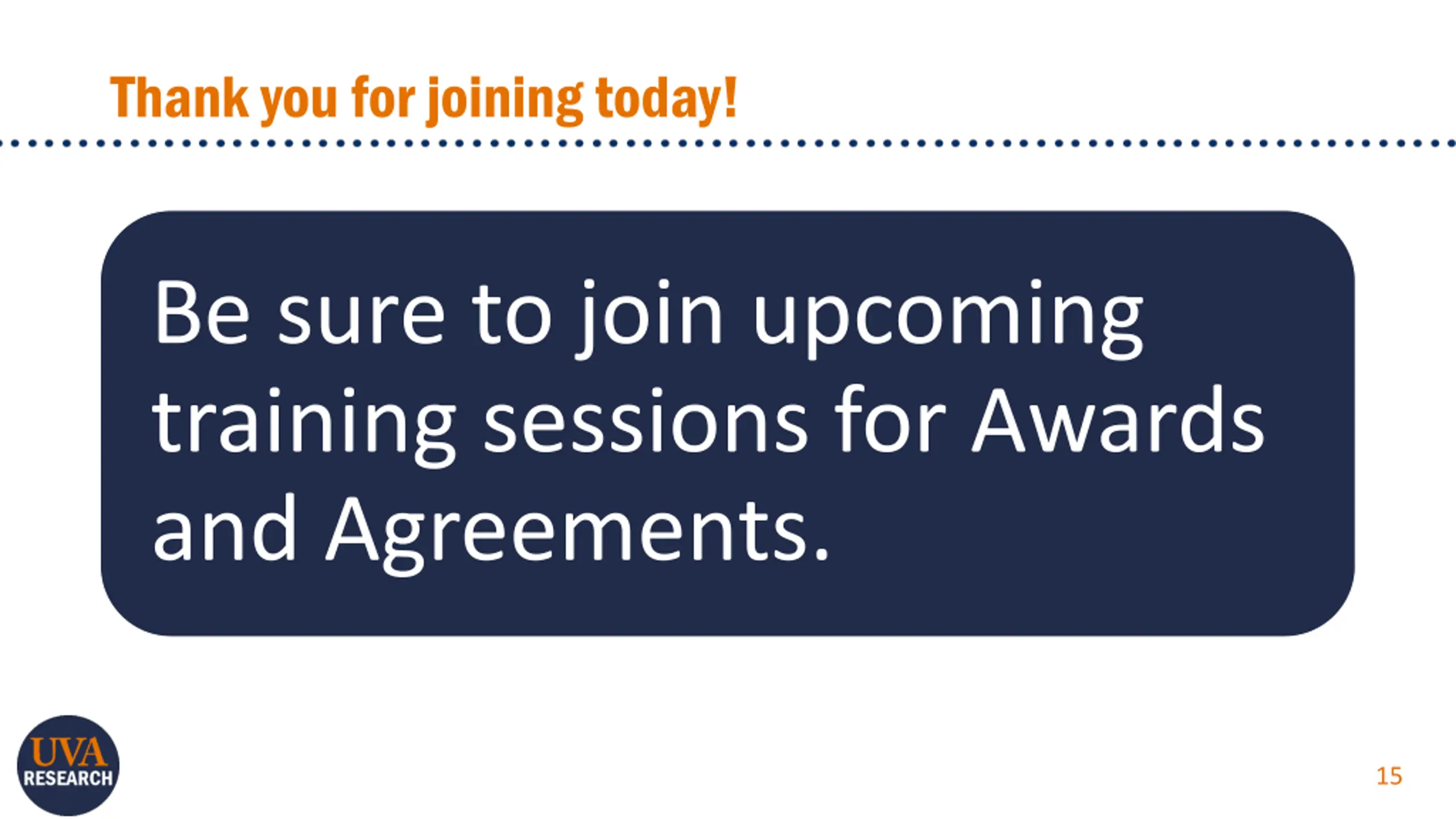 Thank you for joining today!

Be sure to join upcoming training sessions for Awards and Agreements.

UVA RESEARCH

15